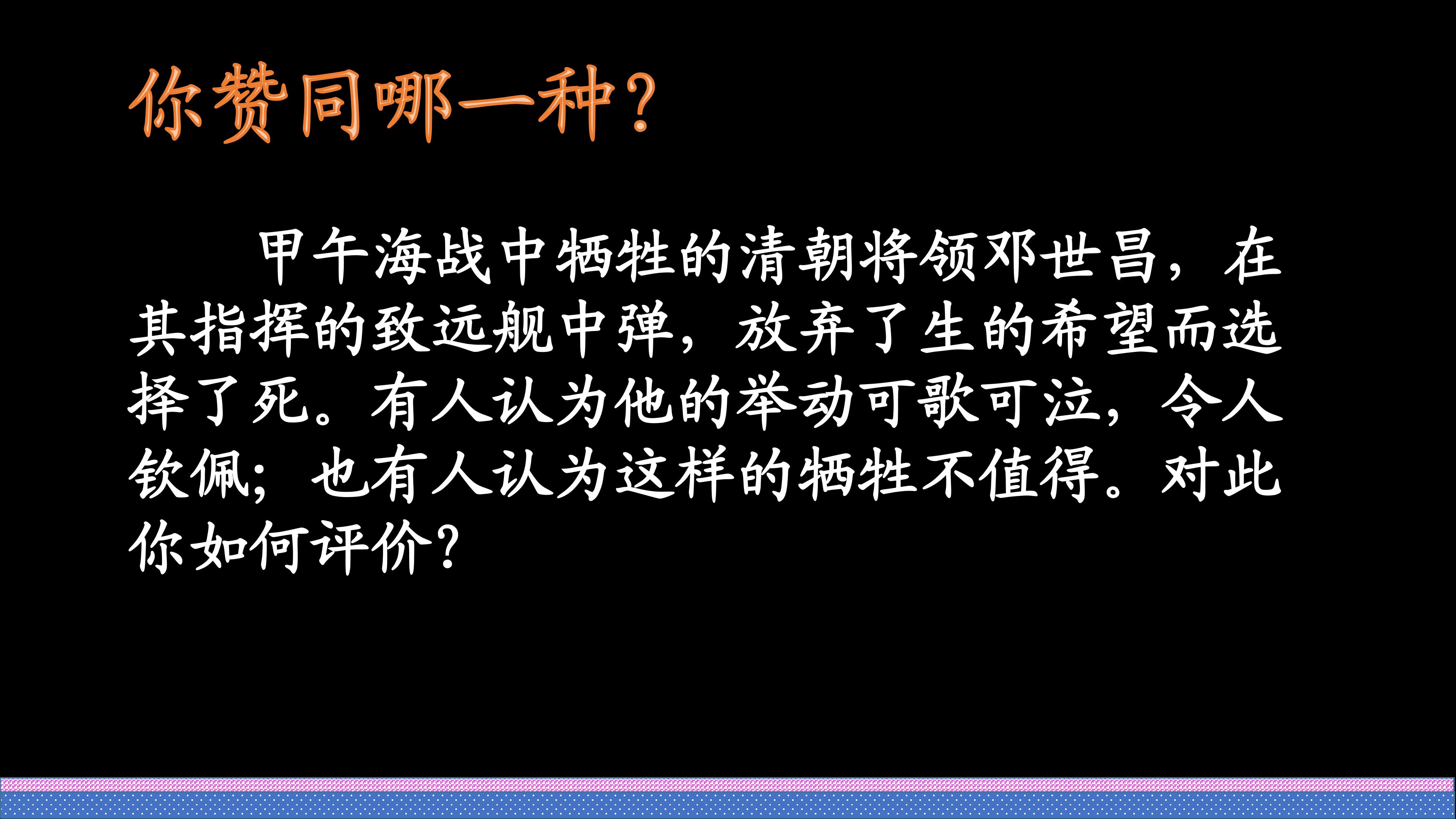 你赞同哪一种?

甲午海战中牺牲的清朝将领邓世昌，在其指挥的致远舰中弹，放弃了生的希望而选择了死。有人认为他的举动可歌可泣，令人钦佩；也有人认为这样的牺牲不值得。对此你如何评价?